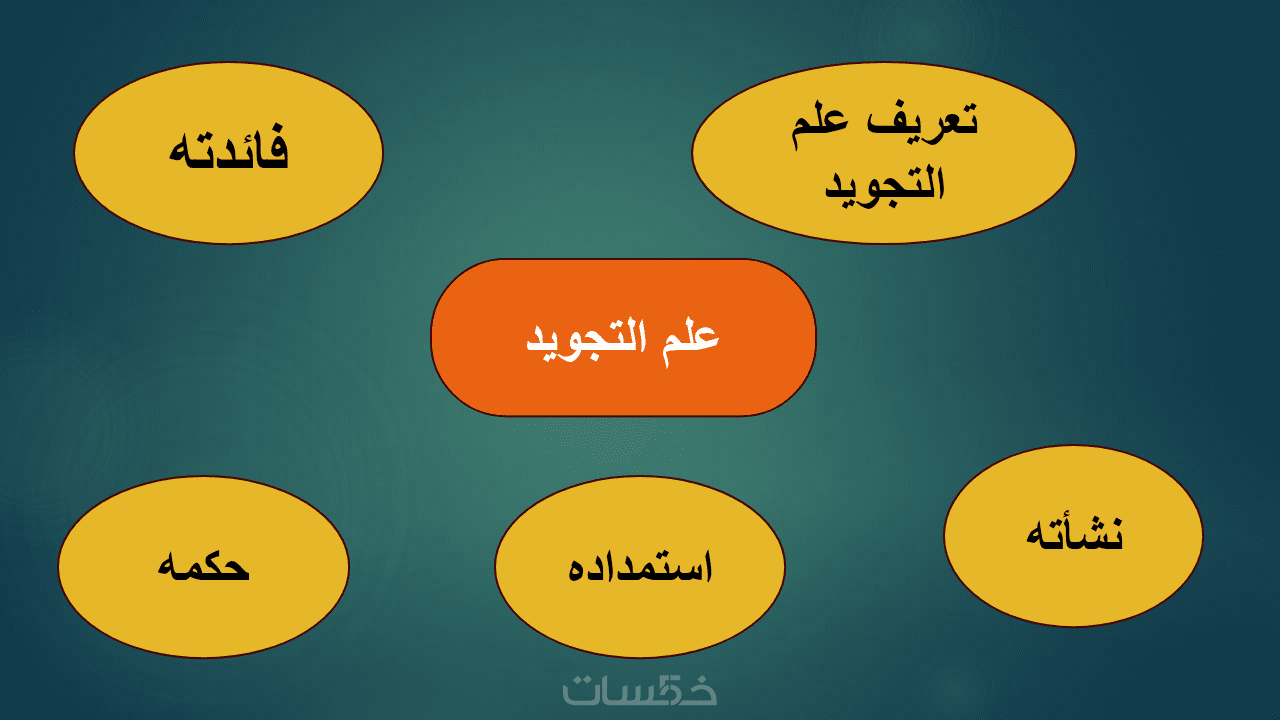 تعريف علم التجويد

فائدته

علم التجويد

نشأته

استمداده

حكمه

خمسات